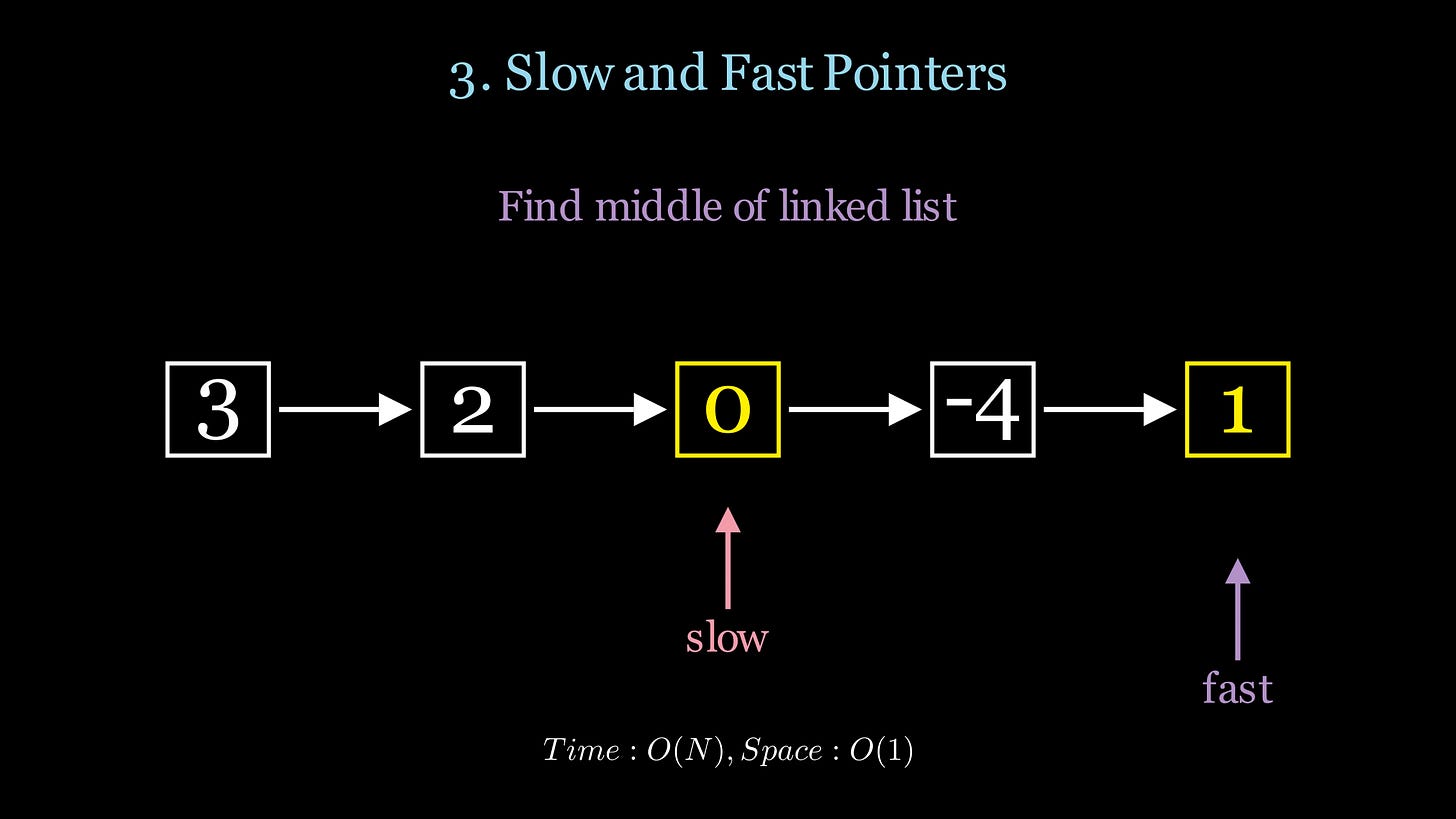 3. Slow and Fast Pointers

Find middle of linked list

3 2 0 -4 1

slow

fast

$Time : O(N), Space : O(1)$